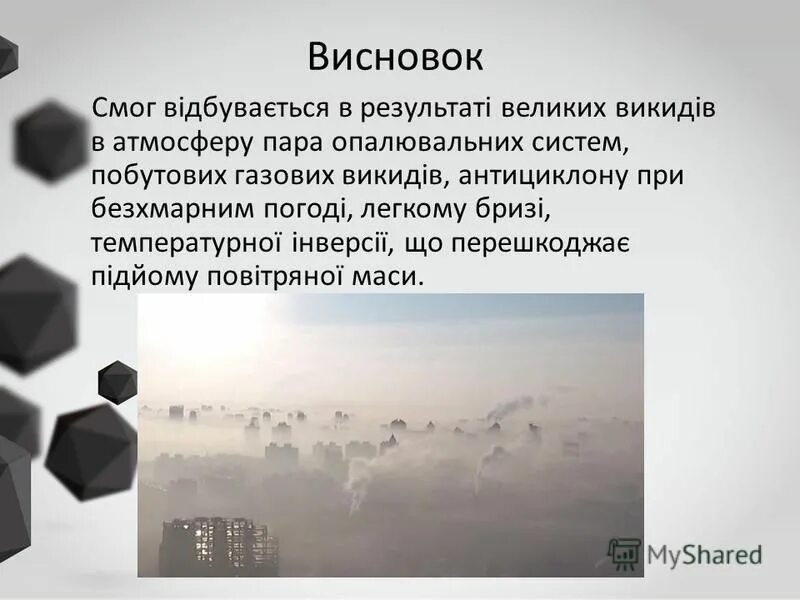 Висновок

Смог відбувається в результаті великих викидів в атмосферу пара опалювальних систем, побутових газових викидів, антициклону при безхмарним погоді, легкому бризі, температурної інверсії, що перешкоджає підйому повітряної маси.

MyShared